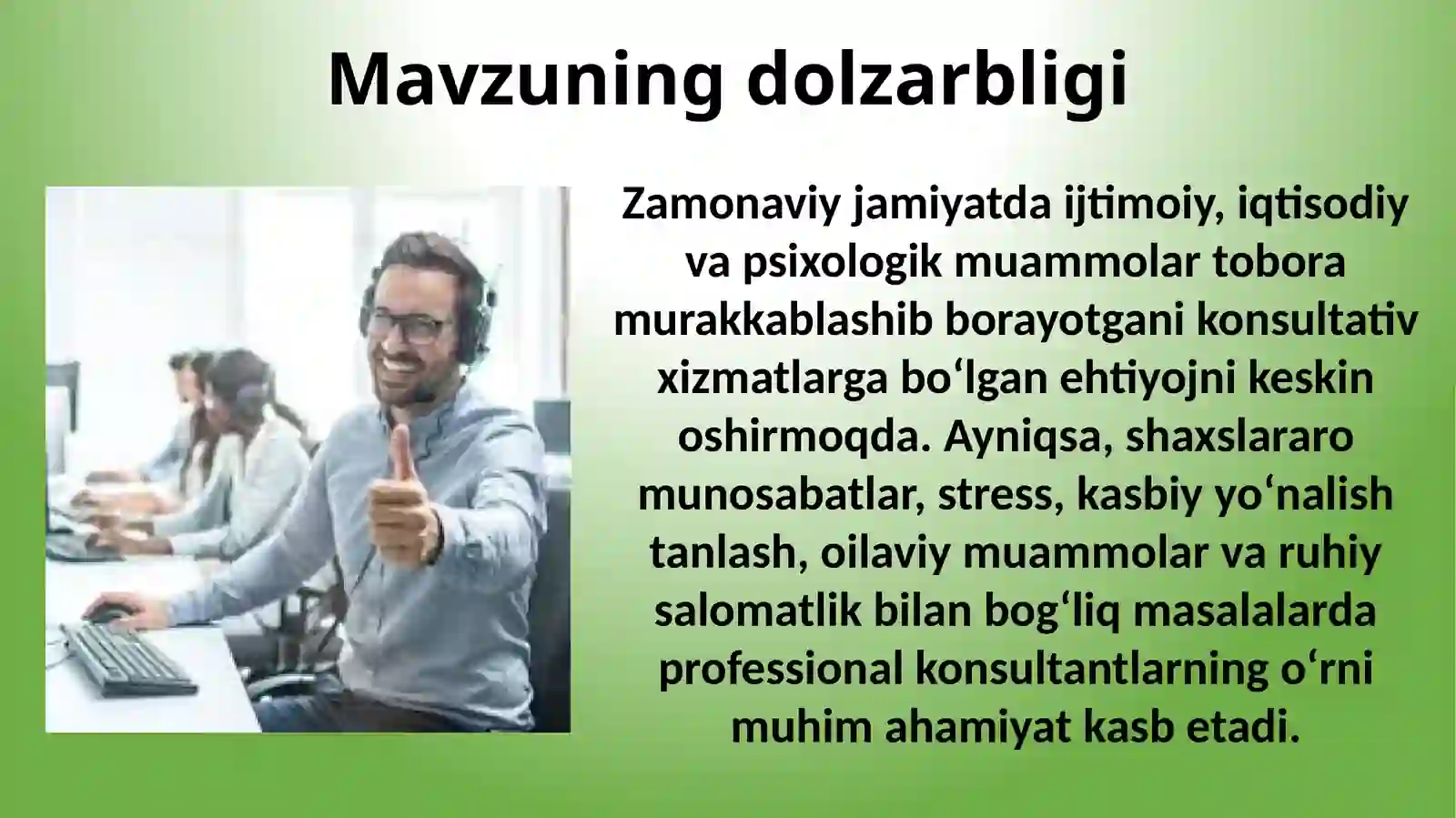 Mavzuning dolzarbligi

Zamonaviy jamiyatda ijtimoiy, iqtisodiy va psixologik muammolar tobora murakkablashib borayotgani konsultativ xizmatlarga bo‘lgan ehtiyojni keskin oshirmoqda. Ayniqsa, shaxslararo munosabatlar, stress, kasbiy yo‘nalish tanlash, oilaviy muammolar va ruhiy salomatlik bilan bog‘liq masalalarda professional konsultantlarning o‘rni muhim ahamiyat kasb etadi.